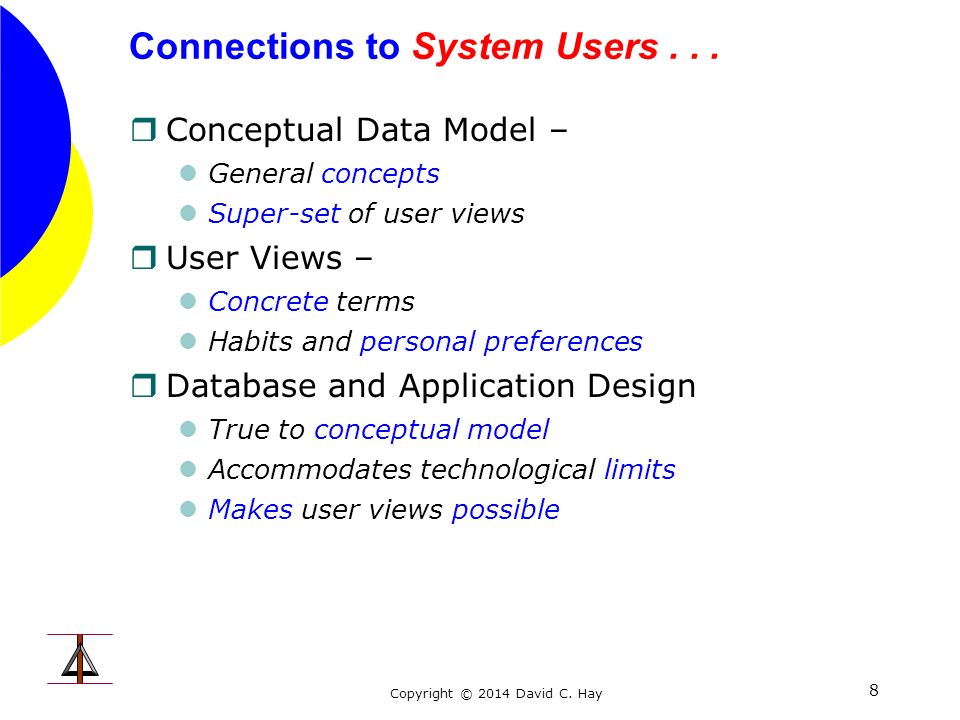 Connections to System Users . . .

Conceptual Data Model –

General concepts

Super-set of user views

User Views –

Concrete terms

Habits and personal preferences

Database and Application Design

True to conceptual model

Accommodates technological limits

Makes user views possible

Copyright © 2014 David C. Hay

8